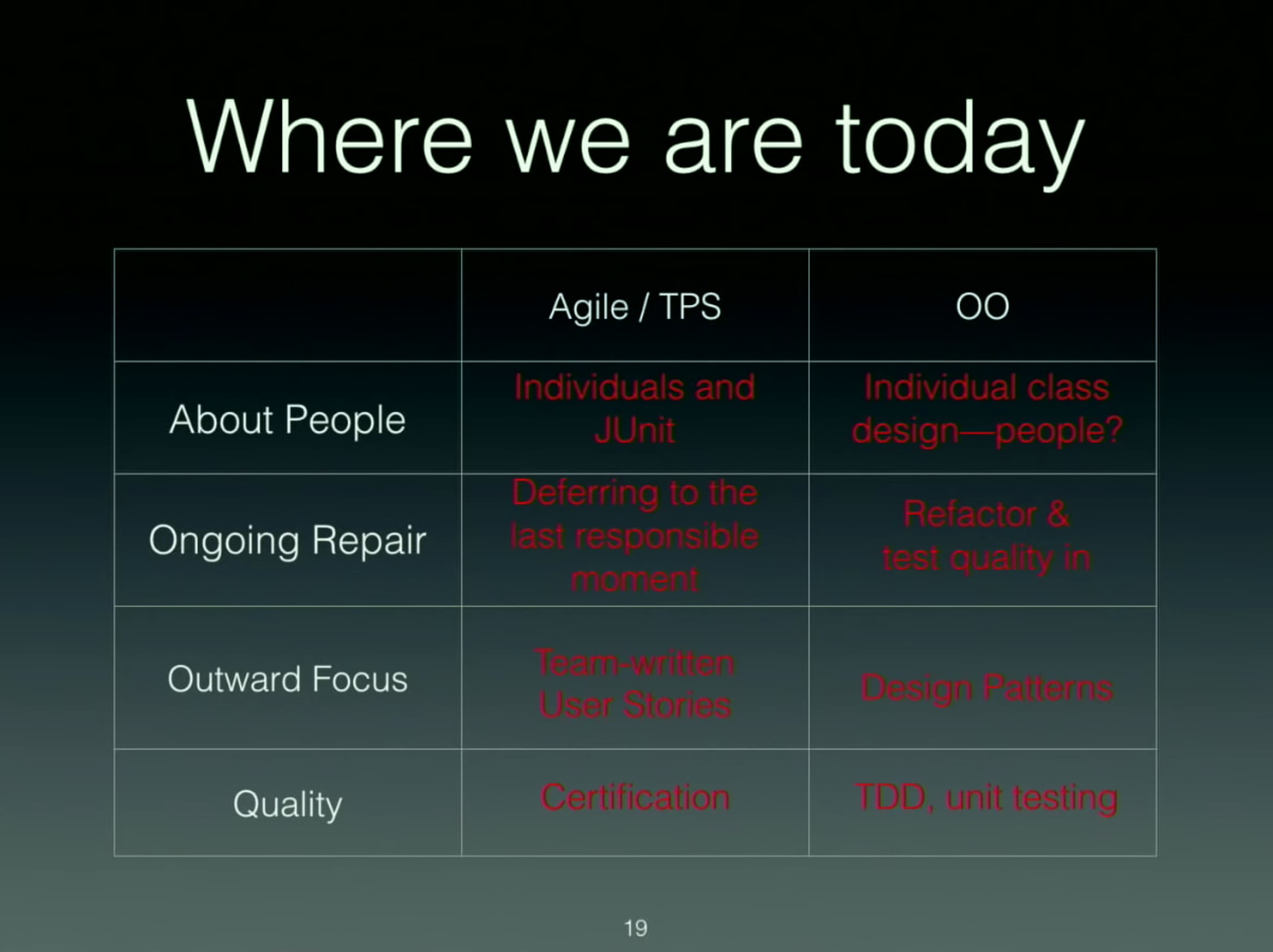 Where we are today

| | Agile / TPS | OO |
|---|---|---|
| About People | Individuals and JUnit | Individual class design—people? |
| Ongoing Repair | Deferring to the last responsible moment | Refactor & test quality in |
| Outward Focus | Team-written User Stories | Design Patterns |
| Quality | Certification | TDD, unit testing |

19